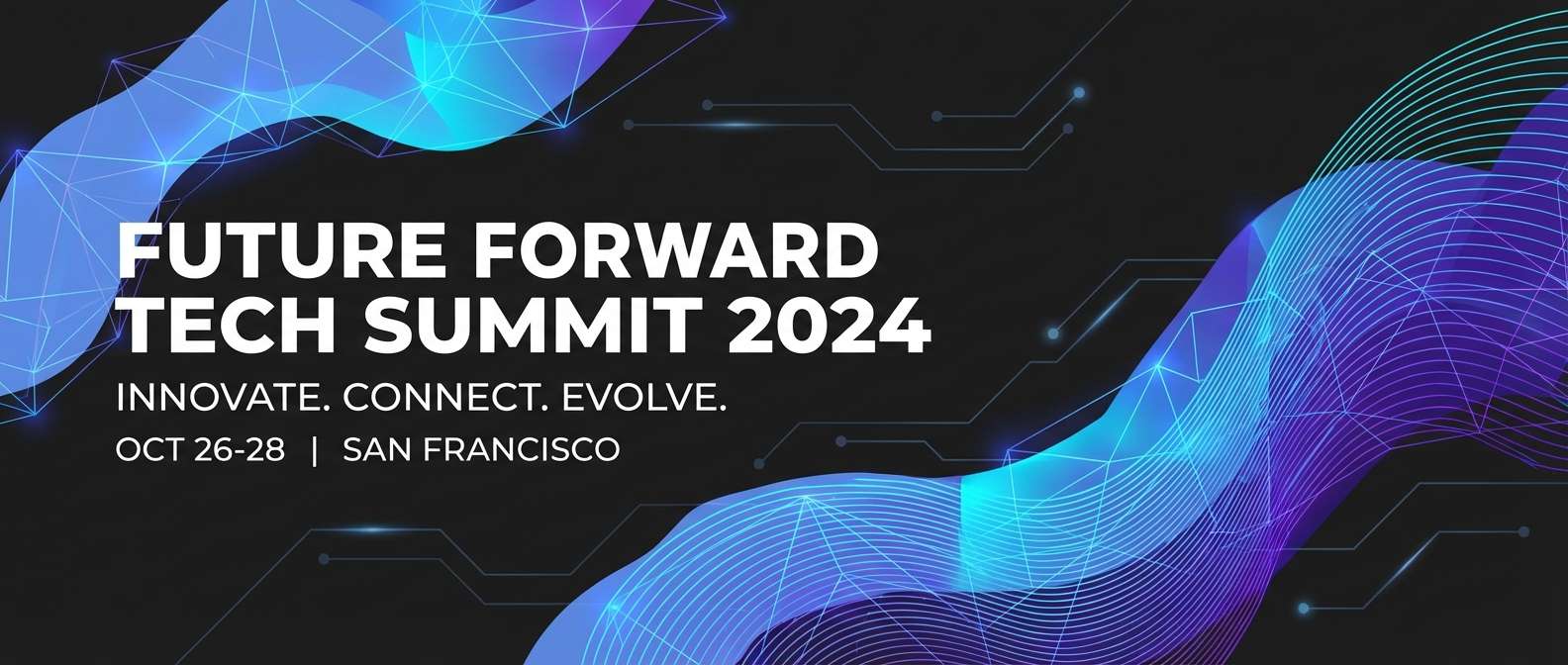 FUTURE FORWARD
TECH SUMMIT 2024

INNOVATE. CONNECT. EVOLVE.

OCT 26-28 | SAN FRANCISCO